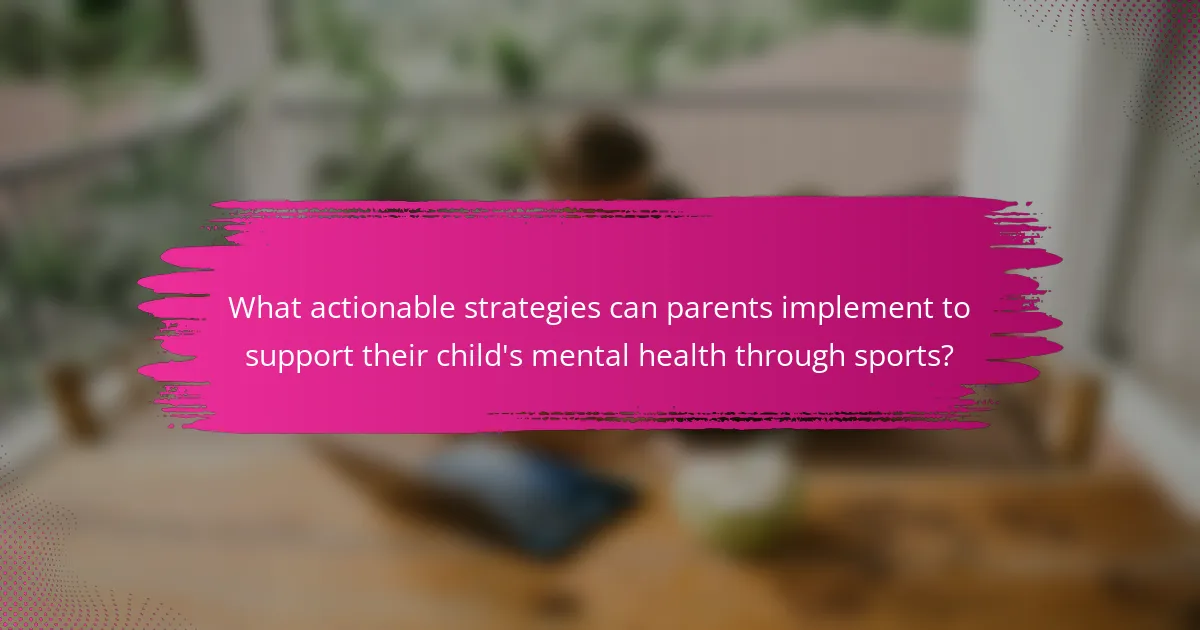 What actionable strategies can parents implement to support their child's mental health through sports?